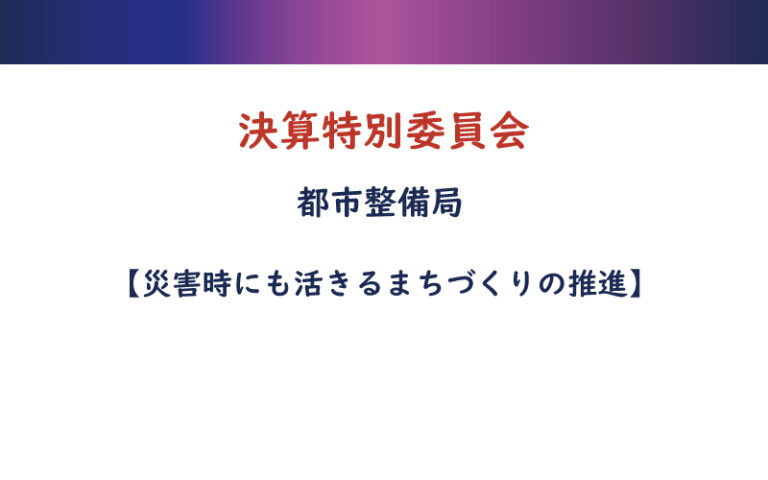 決算特別委員会

都市整備局

【災害時にも活きるまちづくりの推進】